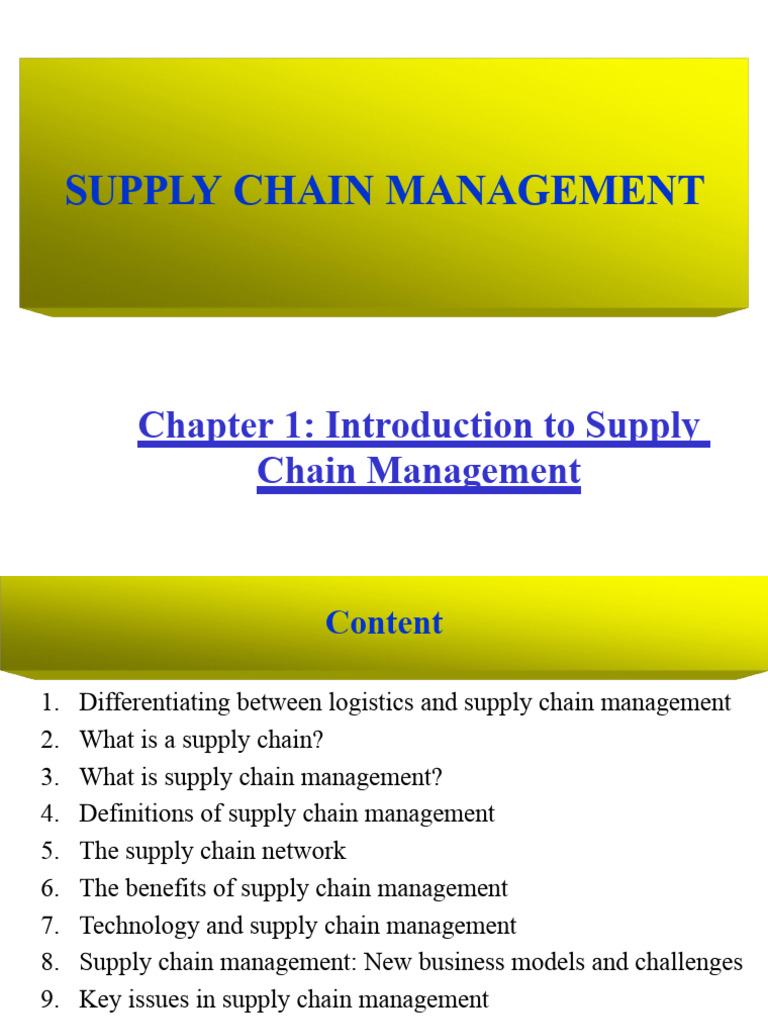 SUPPLY CHAIN MANAGEMENT

Chapter 1: Introduction to Supply Chain Management

Content

1. Differentiating between logistics and supply chain management
2. What is a supply chain?
3. What is supply chain management?
4. Definitions of supply chain management
5. The supply chain network
6. The benefits of supply chain management
7. Technology and supply chain management
8. Supply chain management: New business models and challenges
9. Key issues in supply chain management